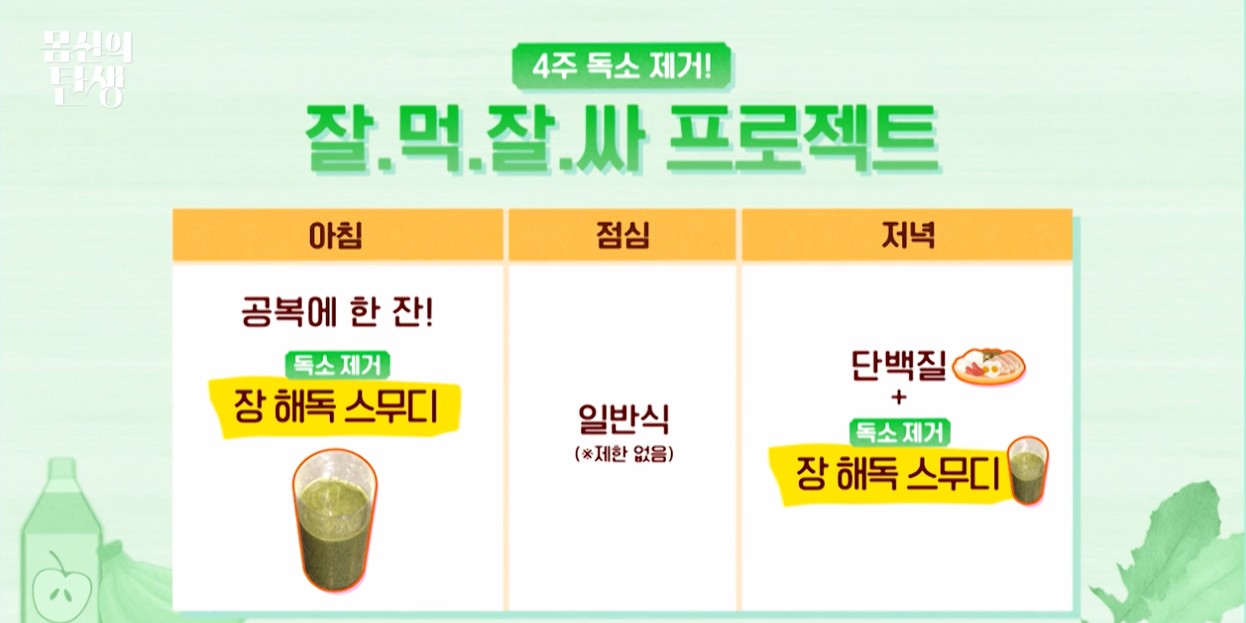 몸신의 탄생

4주 독소 제거!

잘.먹.잘.싸 프로젝트

| 아침 | 점심 | 저녁 |
|---|---|---|
| 공복에 한 잔! 독소 제거 장 해독 스무디 | 일반식 (※제한 없음) | 단백질 + 독소 제거 장 해독 스무디 |